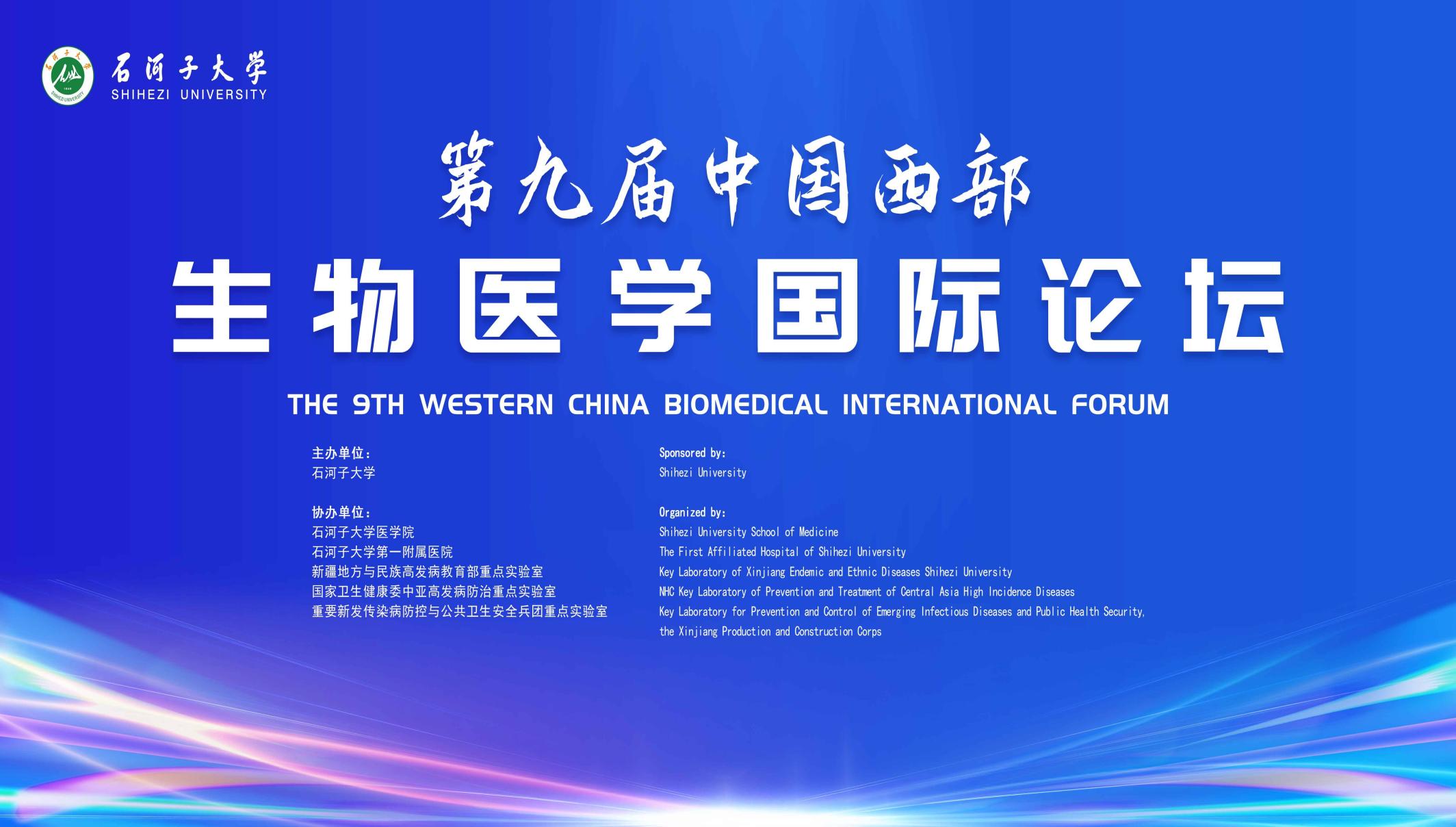 石河子大学
SHIHEZI UNIVERSITY

第九届中国西部
生物医学国际论坛

THE 9TH WESTERN CHINA BIOMEDICAL INTERNATIONAL FORUM

主办单位：
石河子大学

协办单位：
石河子大学医学院
石河子大学第一附属医院
新疆地方与民族高发病教育部重点实验室
国家卫生健康委中亚高发病防治重点实验室
重要新发传染病防控与公共卫生安全兵团重点实验室

Sponsored by:
Shihezi University

Organized by:
Shihezi University School of Medicine
The First Affiliated Hospital of Shihezi University
Key Laboratory of Xinjiang Endemic and Ethnic Diseases Shihezi University
NHC Key Laboratory of Prevention and Treatment of Central Asia High Incidence Diseases
Key Laboratory for Prevention and Control of Emerging Infectious Diseases and Public Health Security, the Xinjiang Production and Construction Corps